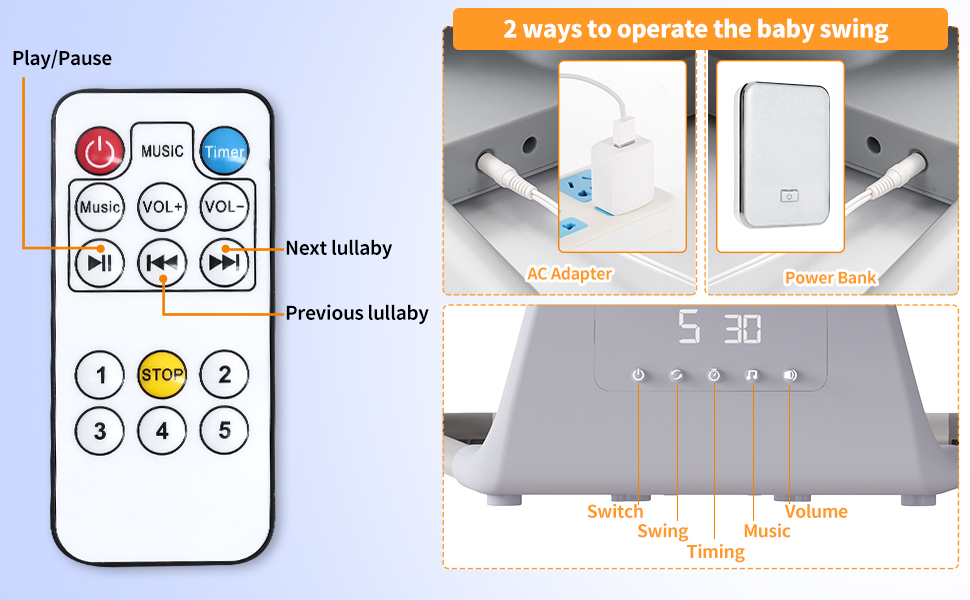 Play/Pause

MUSIC

Timer

Music

VOL+

VOL-

Next lullaby

Previous lullaby

1

STOP

2

3

4

5

2 ways to operate the baby swing

AC Adapter

Power Bank

5 30

Switch

Swing

Timing

Music

Volume